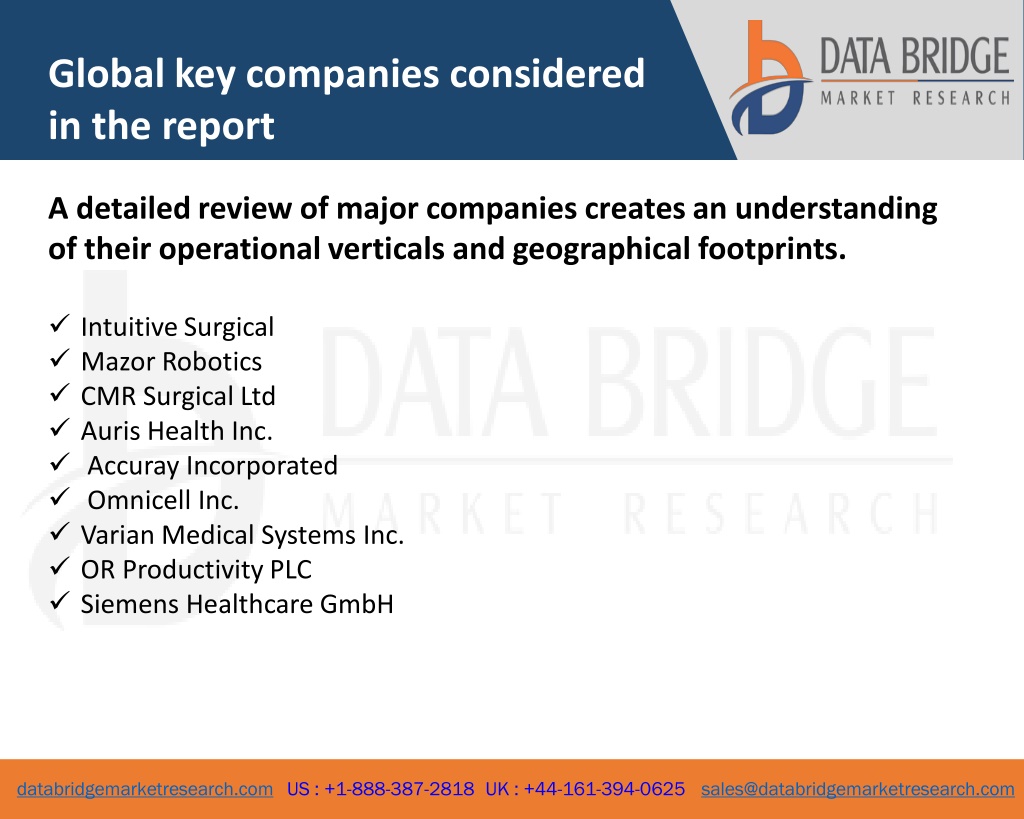 Global key companies considered in the report

DATA BRIDGE
MARKET RESEARCH

A detailed review of major companies creates an understanding of their operational verticals and geographical footprints.

✓ Intuitive Surgical
✓ Mazor Robotics
✓ CMR Surgical Ltd
✓ Auris Health Inc.
✓ Accuray Incorporated
✓ Omnicell Inc.
✓ Varian Medical Systems Inc.
✓ OR Productivity PLC
✓ Siemens Healthcare GmbH

DATA BRIDGE
MARKET RESEARCH

databridgemarketresearch.com US : +1-888-387-2818 UK : +44-161-394-0625 sales@databridgemarketresearch.com